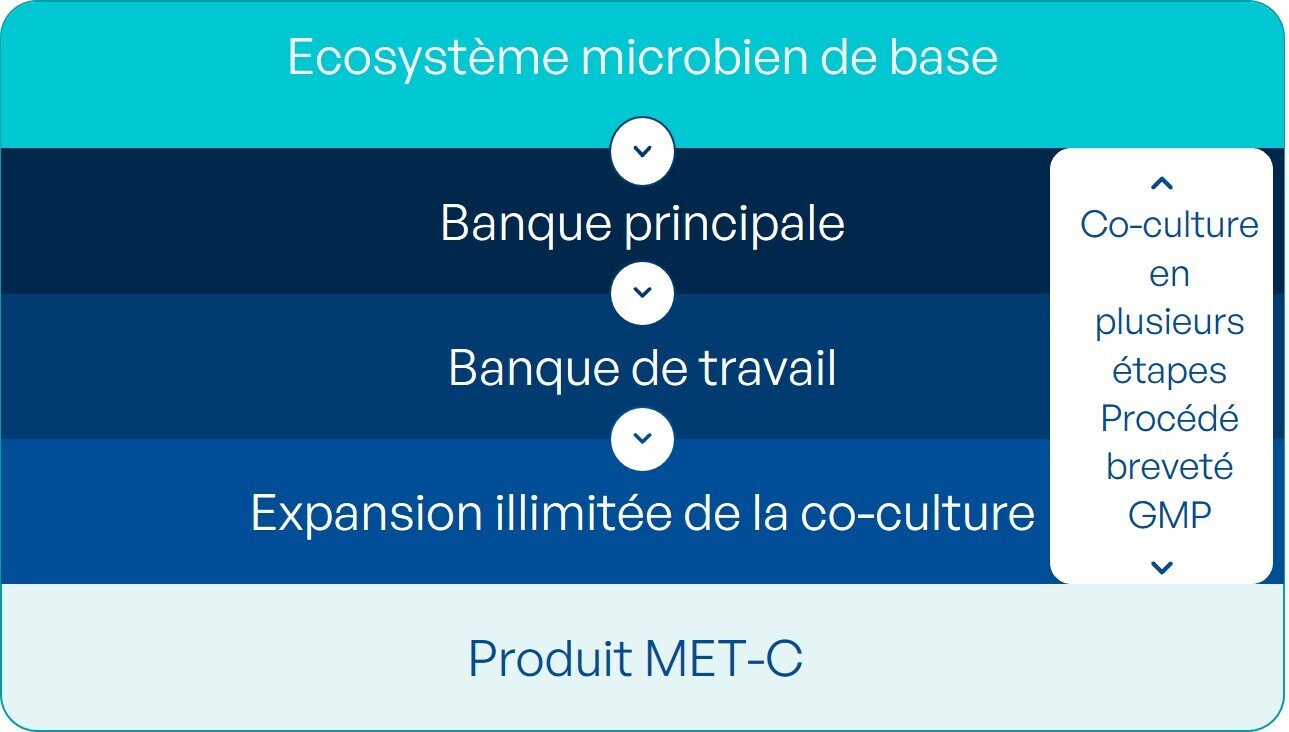 Ecosystème microbien de base

Banque principale

Banque de travail

Expansion illimitée de la co-culture

Co-culture en plusieurs étapes Procédé breveté GMP

Produit MET-C